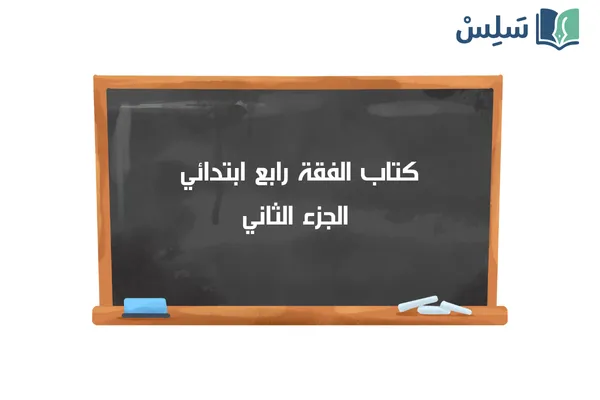 سَلِسْ

كتاب الفقة رابع ابتدائي
الجزء الثاني